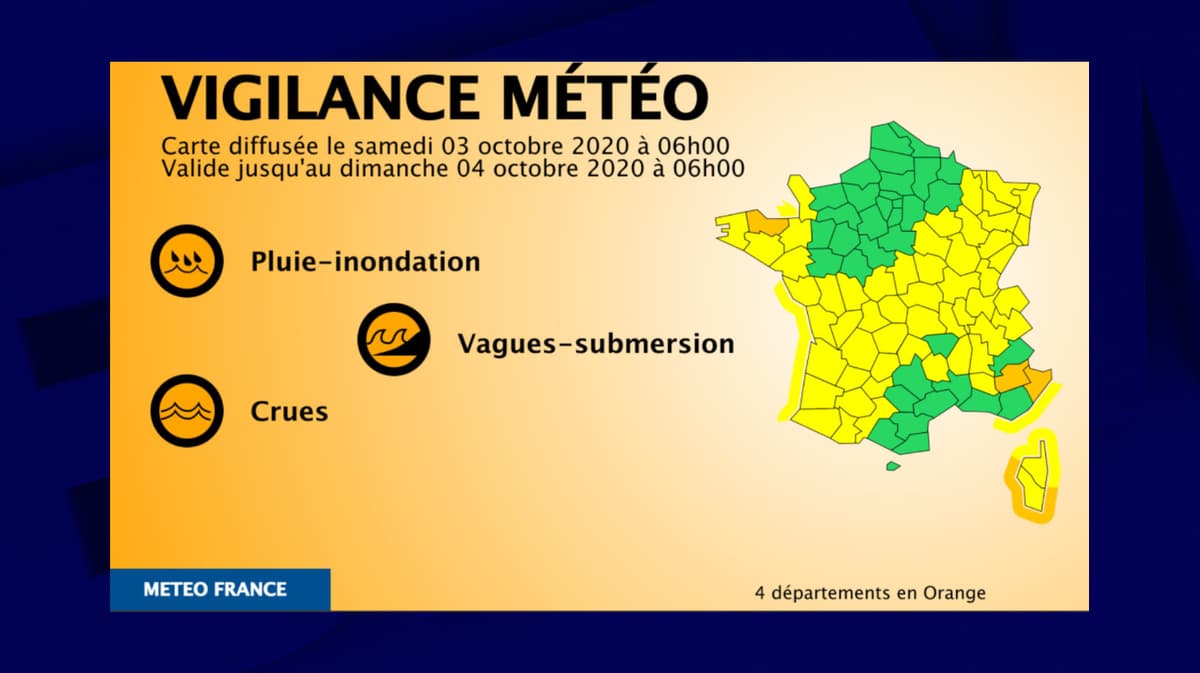 VIGILANCE MÉTÉO

Carte diffusée le samedi 03 octobre 2020 à 06h00
Valide jusqu'au dimanche 04 octobre 2020 à 06h00

Pluie-inondation

Vagues-submersion

Crues

METEO FRANCE

4 départements en Orange